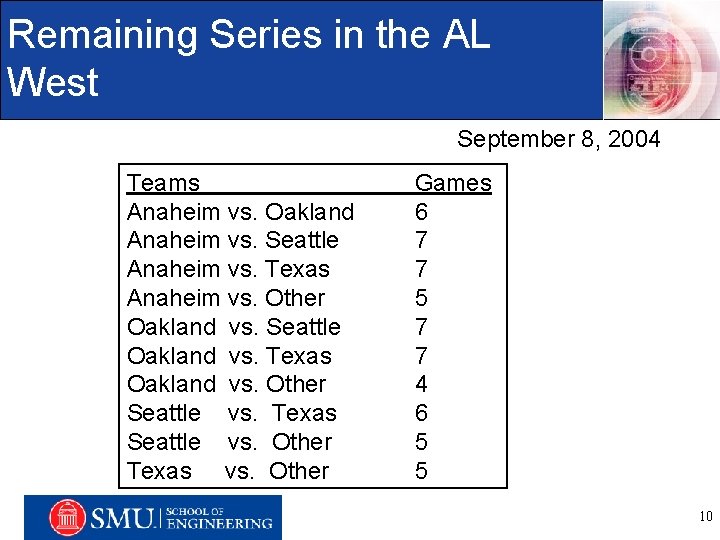 Remaining Series in the AL West

September 8, 2004

| Teams | Games |
|---|---|
| Anaheim vs. Oakland | 6 |
| Anaheim vs. Seattle | 7 |
| Anaheim vs. Texas | 7 |
| Anaheim vs. Other | 5 |
| Oakland vs. Seattle | 7 |
| Oakland vs. Texas | 7 |
| Oakland vs. Other | 4 |
| Seattle vs. Texas | 6 |
| Seattle vs. Other | 5 |
| Texas vs. Other | 5 |

SMU. SCHOOL OF ENGINEERING

10